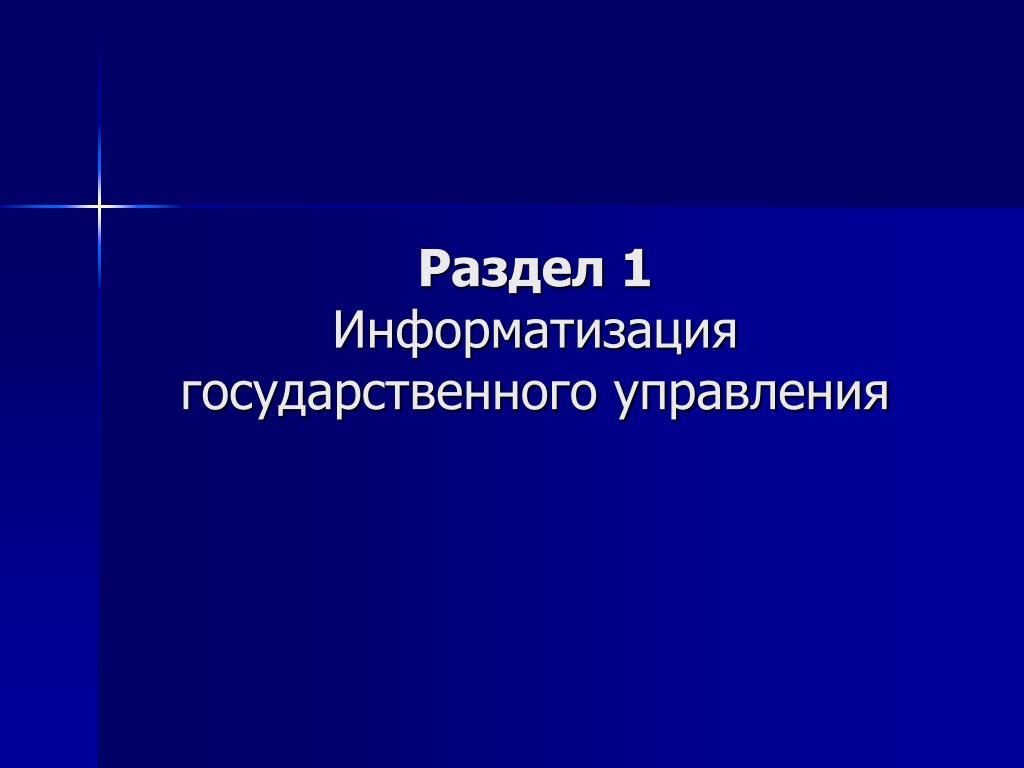 Раздел 1
Информатизация государственного управления